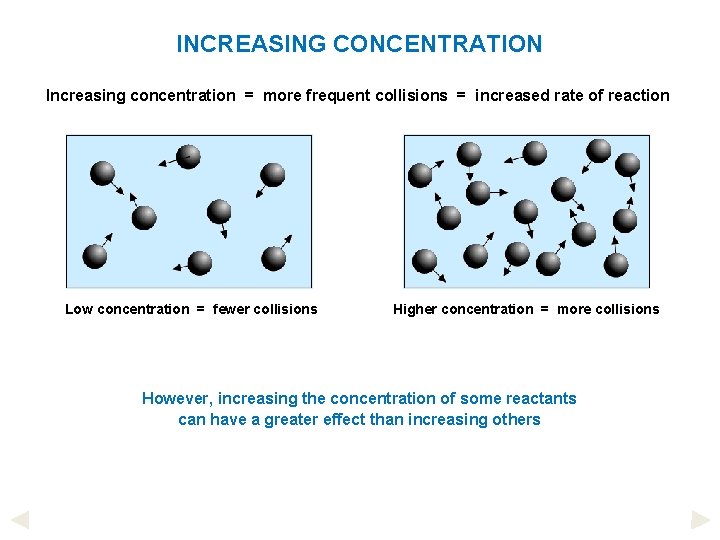 INCREASING CONCENTRATION

Increasing concentration = more frequent collisions = increased rate of reaction

Low concentration = fewer collisions

Higher concentration = more collisions

However, increasing the concentration of some reactants can have a greater effect than increasing others